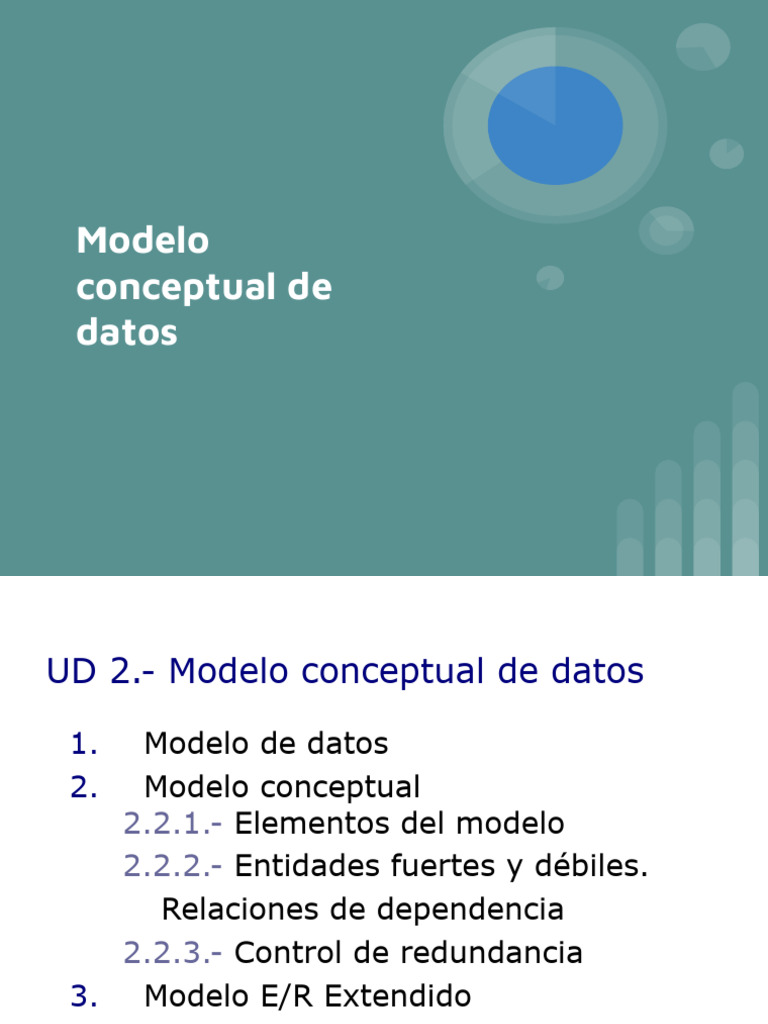 Modelo conceptual de datos

UD 2.- Modelo conceptual de datos

1. Modelo de datos
2. Modelo conceptual
2.2.1.- Elementos del modelo
2.2.2.- Entidades fuertes y débiles. Relaciones de dependencia
2.2.3.- Control de redundancia
3. Modelo E/R Extendido